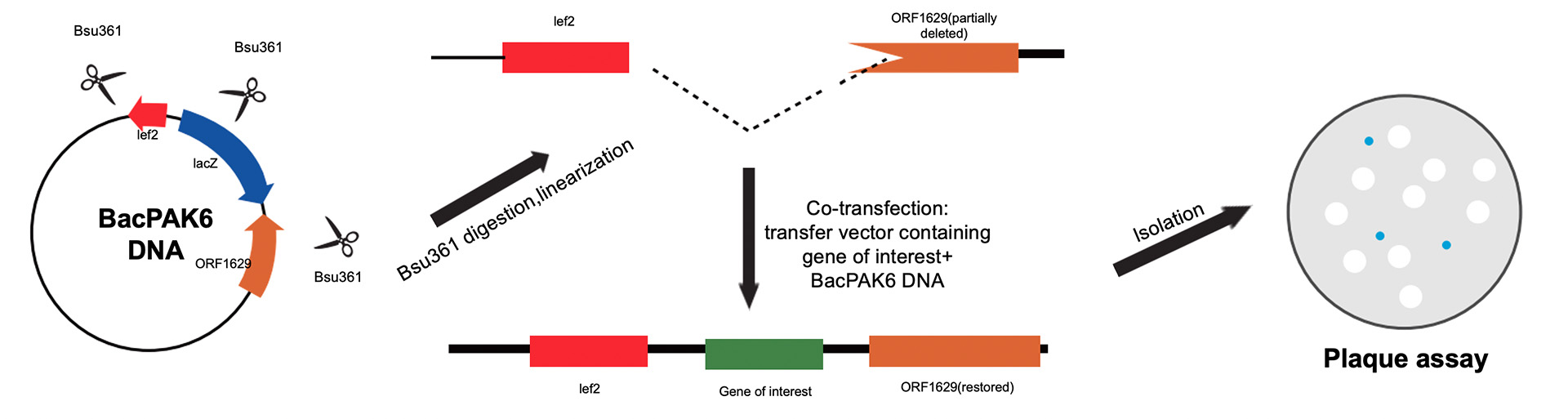 Bsu361

Bsu361

lef2

lacZ

BacPAK6 DNA

ORF1629

Bsu361

Bsu361 digestion,linearization

lef2

ORF1629(partially deleted)

Co-transfection:
transfer vector containing gene of interest+ BacPAK6 DNA

lef2

Gene of interest

ORF1629(restored)

Isolation

Plaque assay